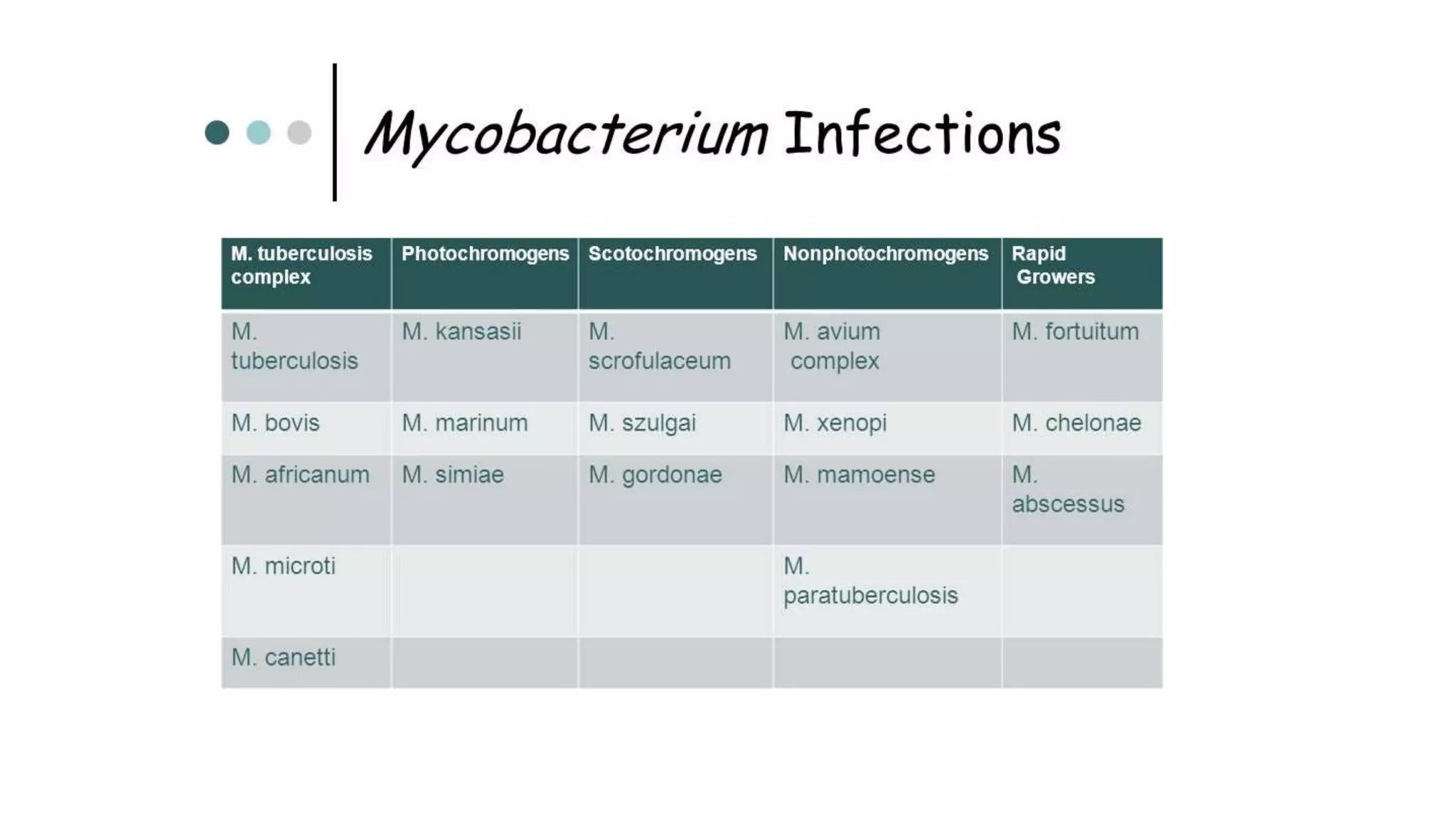 Mycobacterium Infections

| M. tuberculosis complex | Photochromogens | Scotochromogens | Nonphotochromogens | Rapid Growers |
|---|---|---|---|---|
| M. tuberculosis | M. kansasii | M. scrofulaceum | M. avium complex | M. fortuitum |
| M. bovis | M. marinum | M. szulgai | M. xenopi | M. chelonae |
| M. africanum | M. simiae | M. gordonae | M. mamoense | M. abscessus |
| M. microti | | | M. paratuberculosis | |
| M. canetti | | | | |